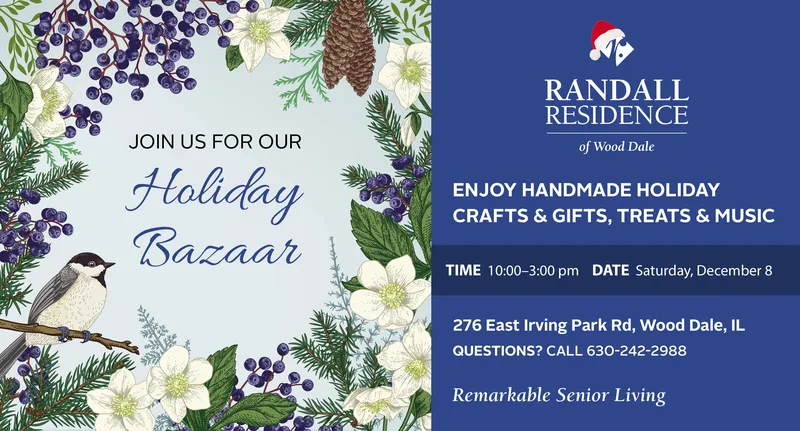 JOIN US FOR OUR
Holiday
Bazaar

RANDALL
RESIDENCE
of Wood Dale

ENJOY HANDMADE HOLIDAY CRAFTS & GIFTS, TREATS & MUSIC

TIME 10:00–3:00 pm DATE Saturday, December 8

276 East Irving Park Rd, Wood Dale, IL
QUESTIONS? CALL 630-242-2988

Remarkable Senior Living